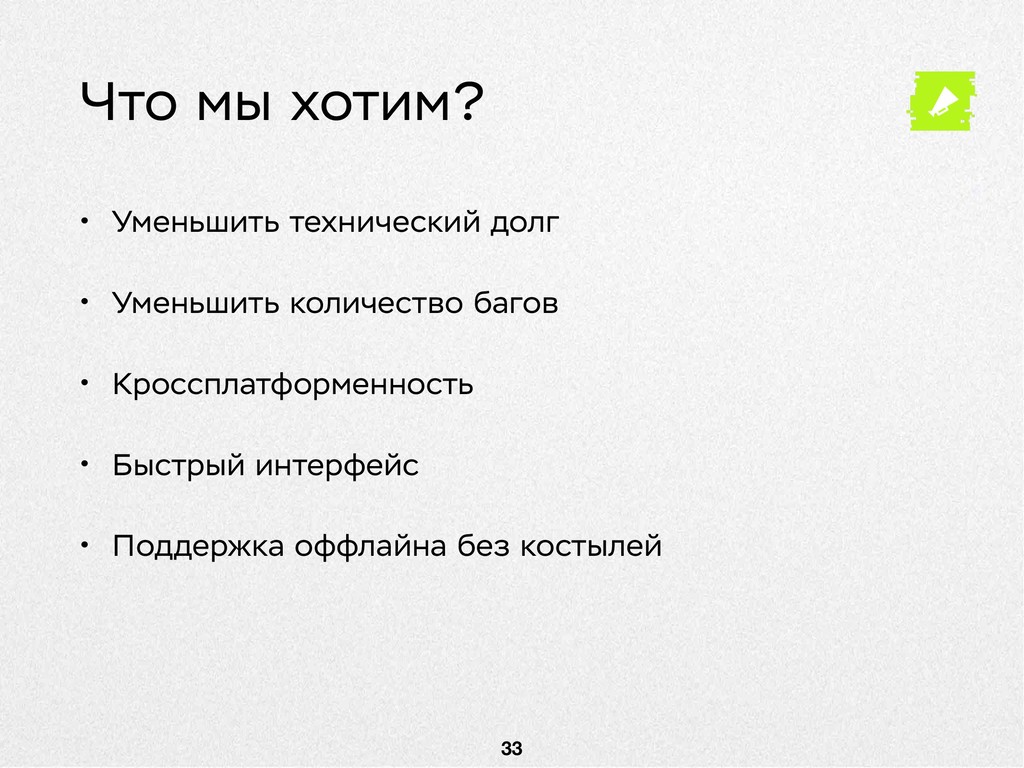 Что мы хотим?

• Уменьшить технический долг

• Уменьшить количество багов

• Кроссплатформенность

• Быстрый интерфейс

• Поддержка оффлайна без костылей

33